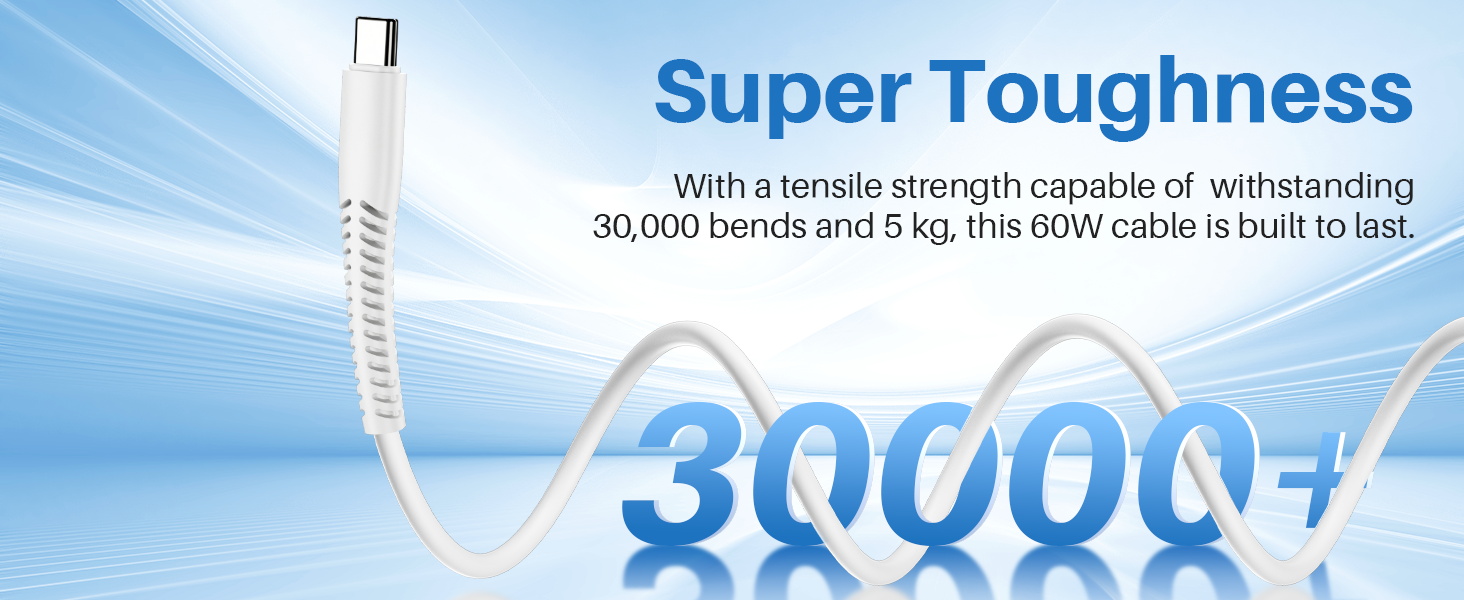 Super Toughness

With a tensile strength capable of withstanding 30,000 bends and 5 kg, this 60W cable is built to last.

30000+